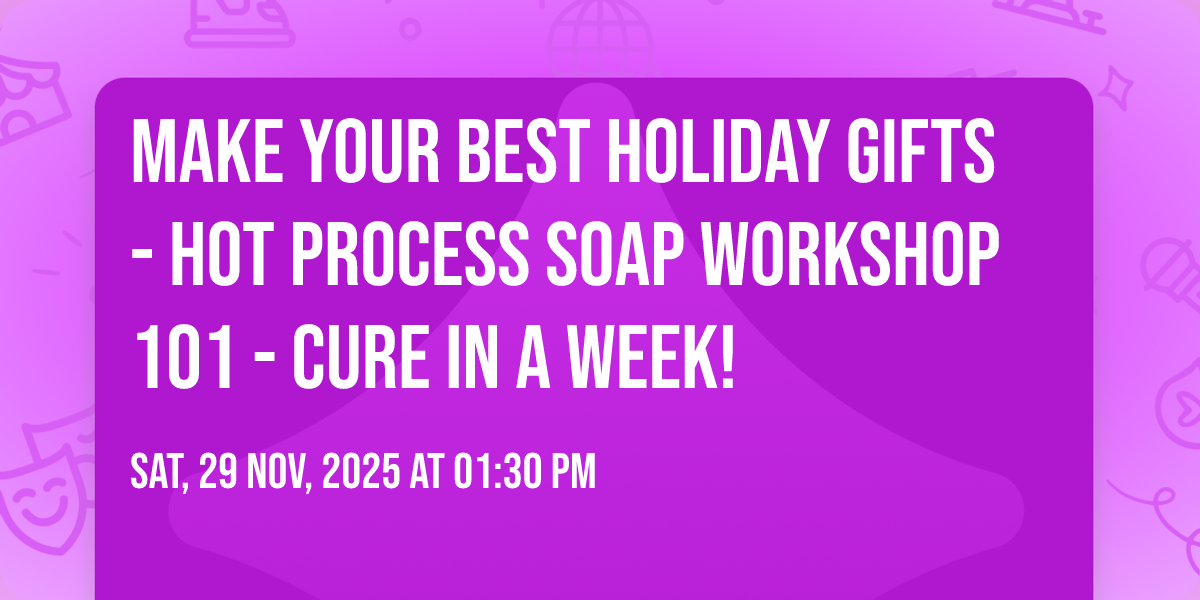 MAKE YOUR BEST HOLIDAY GIFTS - HOT PROCESS SOAP WORKSHOP 101 - CURE IN A WEEK!

SAT, 29 NOV, 2025 AT 01:30 PM